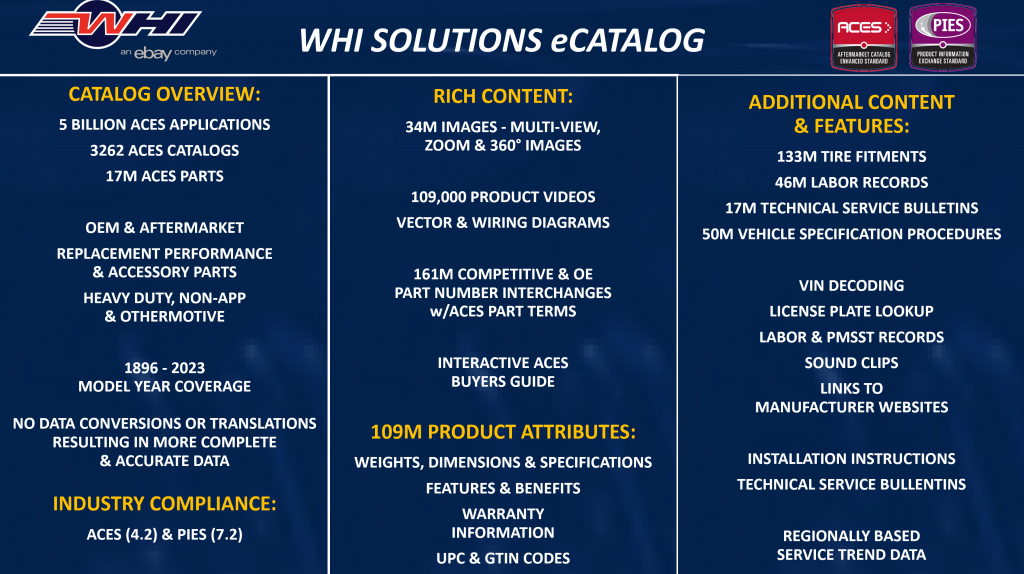 WHI
an ebay company

WHI SOLUTIONS eCATALOG

ACES
AFTERMARKET CATALOG ENHANCED STANDARD

PIES
PRODUCT INFORMATION EXCHANGE STANDARD

CATALOG OVERVIEW:

5 BILLION ACES APPLICATIONS

3262 ACES CATALOGS

17M ACES PARTS

OEM & AFTERMARKET

REPLACEMENT PERFORMANCE & ACCESSORY PARTS

HEAVY DUTY, NON-APP & OTHERMOTIVE

1896 - 2023 MODEL YEAR COVERAGE

NO DATA CONVERSIONS OR TRANSLATIONS RESULTING IN MORE COMPLETE & ACCURATE DATA

INDUSTRY COMPLIANCE:

ACES (4.2) & PIES (7.2)

RICH CONTENT:

34M IMAGES - MULTI-VIEW, ZOOM & 360° IMAGES

109,000 PRODUCT VIDEOS

VECTOR & WIRING DIAGRAMS

161M COMPETITIVE & OE PART NUMBER INTERCHANGES w/ACES PART TERMS

INTERACTIVE ACES BUYERS GUIDE

109M PRODUCT ATTRIBUTES:

WEIGHTS, DIMENSIONS & SPECIFICATIONS

FEATURES & BENEFITS

WARRANTY INFORMATION

UPC & GTIN CODES

ADDITIONAL CONTENT & FEATURES:

133M TIRE FITMENTS

46M LABOR RECORDS

17M TECHNICAL SERVICE BULLETINS

50M VEHICLE SPECIFICATION PROCEDURES

VIN DECODING

LICENSE PLATE LOOKUP

LABOR & PMSST RECORDS

SOUND CLIPS

LINKS TO MANUFACTURER WEBSITES

INSTALLATION INSTRUCTIONS

TECHNICAL SERVICE BULLENTINS

REGIONALLY BASED SERVICE TREND DATA